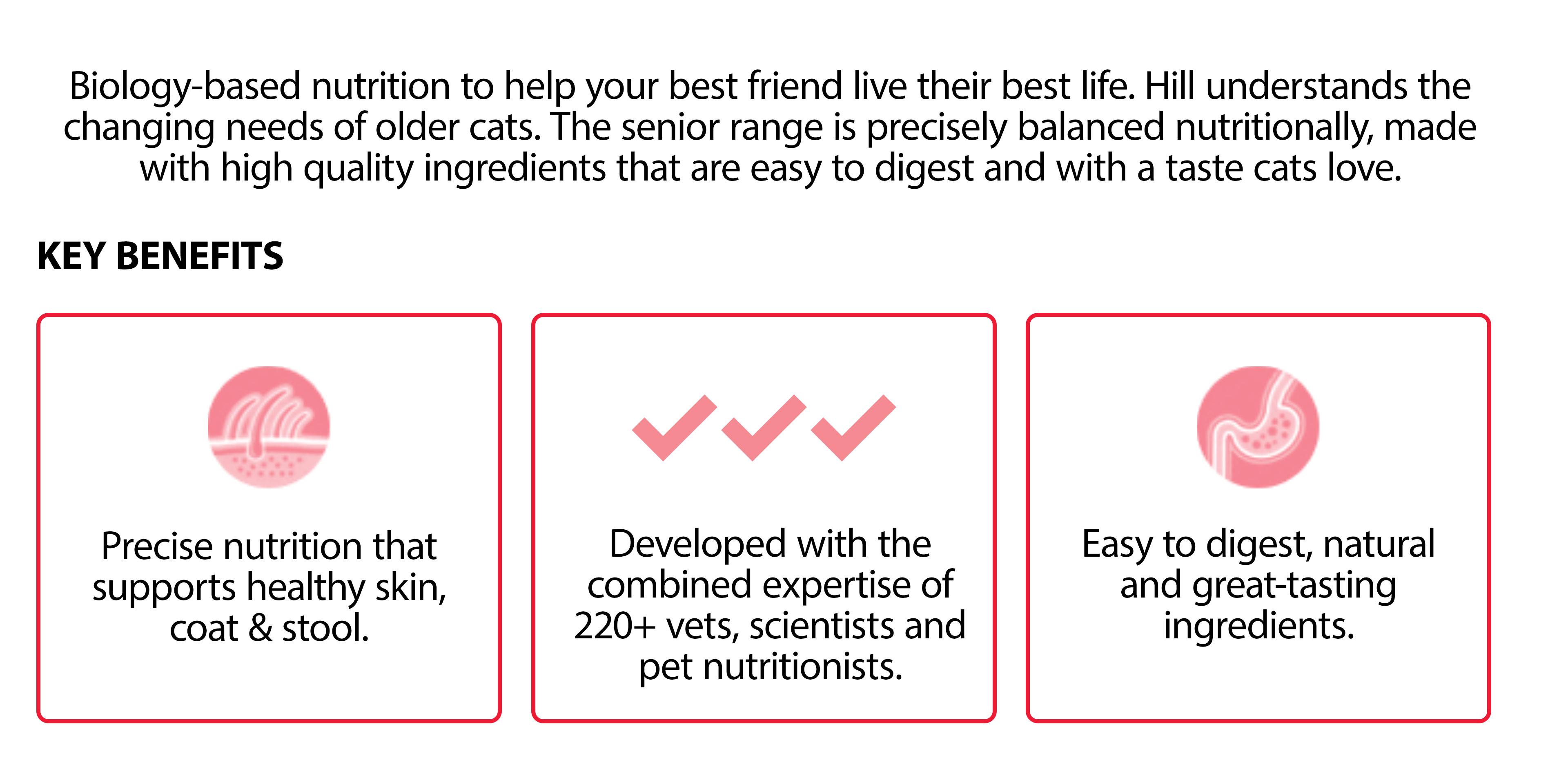 Biology-based nutrition to help your best friend live their best life. Hill understands the changing needs of older cats. The senior range is precisely balanced nutritionally, made with high quality ingredients that are easy to digest and with a taste cats love.

KEY BENEFITS

Precise nutrition that supports healthy skin, coat & stool.

Developed with the combined expertise of 220+ vets, scientists and pet nutritionists.

Easy to digest, natural and great-tasting ingredients.